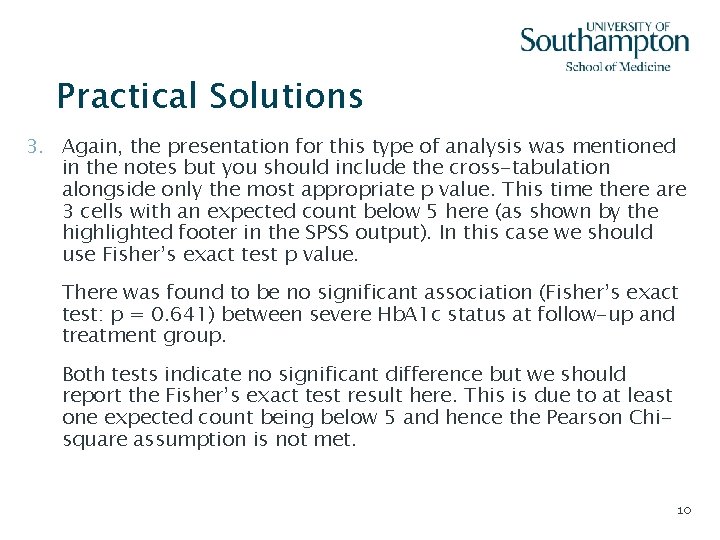 UNIVERSITY OF
Southampton
School of Medicine

Practical Solutions

3. Again, the presentation for this type of analysis was mentioned in the notes but you should include the cross-tabulation alongside only the most appropriate p value. This time there are 3 cells with an expected count below 5 here (as shown by the highlighted footer in the SPSS output). In this case we should use Fisher's exact test p value.

There was found to be no significant association (Fisher's exact test: p = 0.641) between severe HbA1c status at follow-up and treatment group.

Both tests indicate no significant difference but we should report the Fisher's exact test result here. This is due to at least one expected count being below 5 and hence the Pearson Chi-square assumption is not met.

10